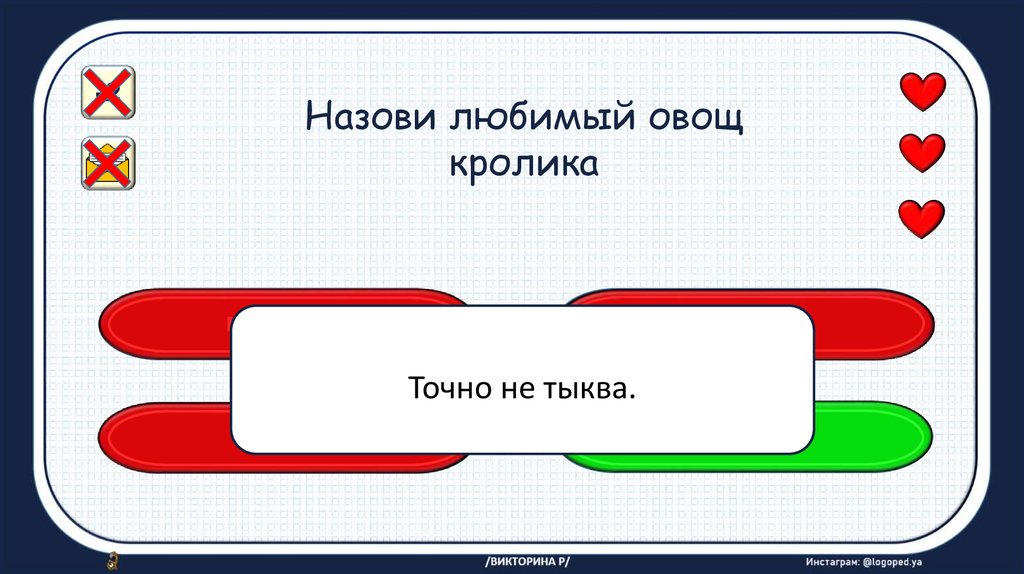 Назови любимый овощ кролика

Точно не тыква.

/ВИКТОРИНА Р/

Инстаграм: @logoped.ya